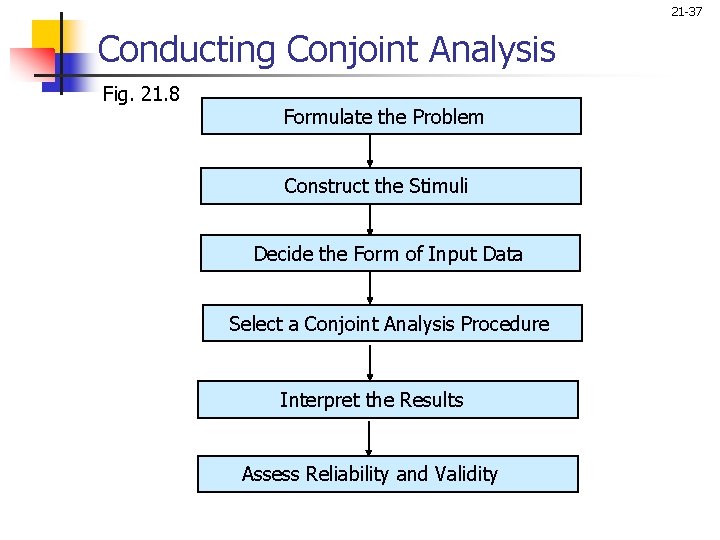 21-37

Conducting Conjoint Analysis

Fig. 21.8

Formulate the Problem

Construct the Stimuli

Decide the Form of Input Data

Select a Conjoint Analysis Procedure

Interpret the Results

Assess Reliability and Validity